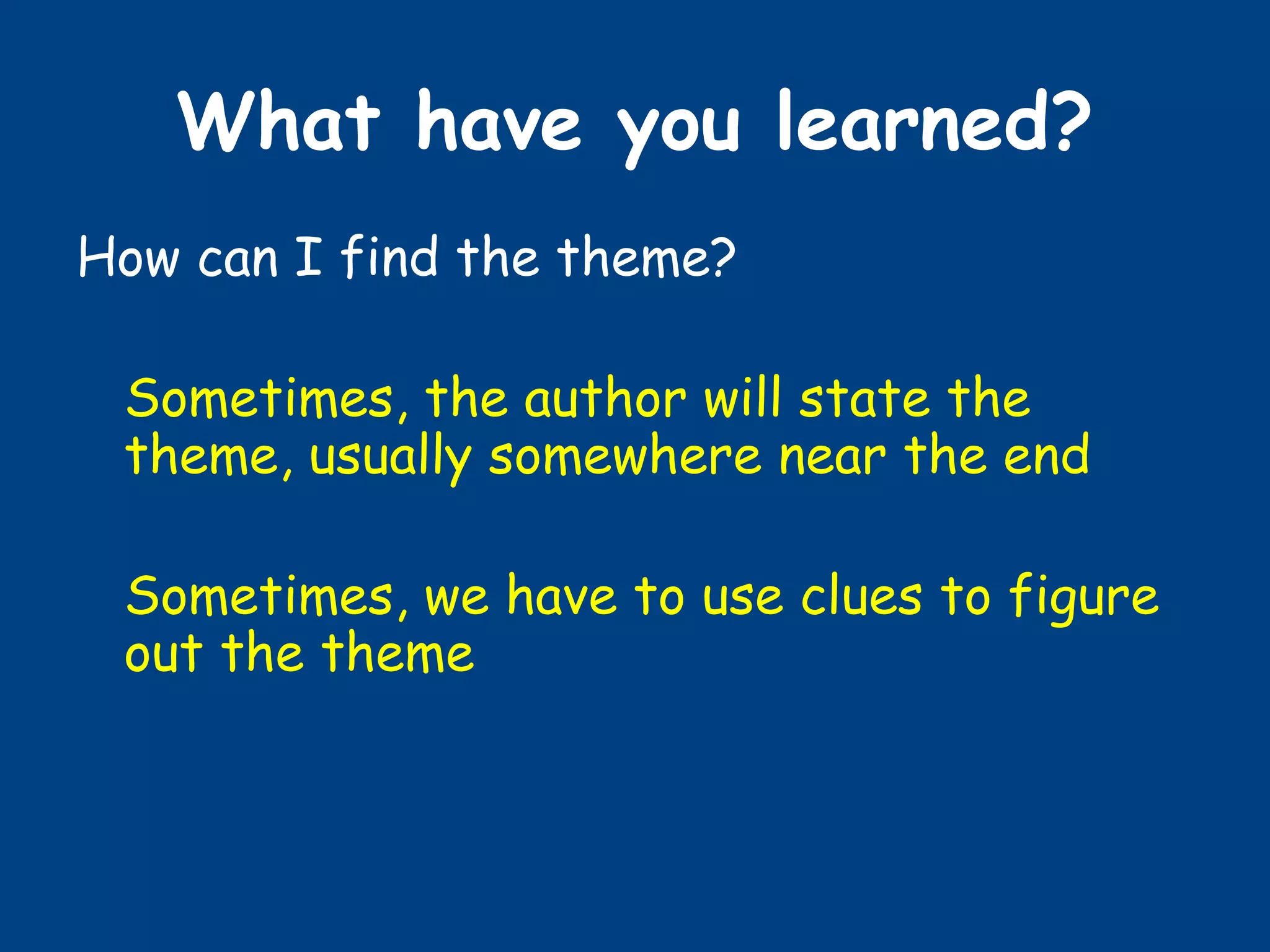 What have you learned?

How can I find the theme?

Sometimes, the author will state the theme, usually somewhere near the end

Sometimes, we have to use clues to figure out the theme